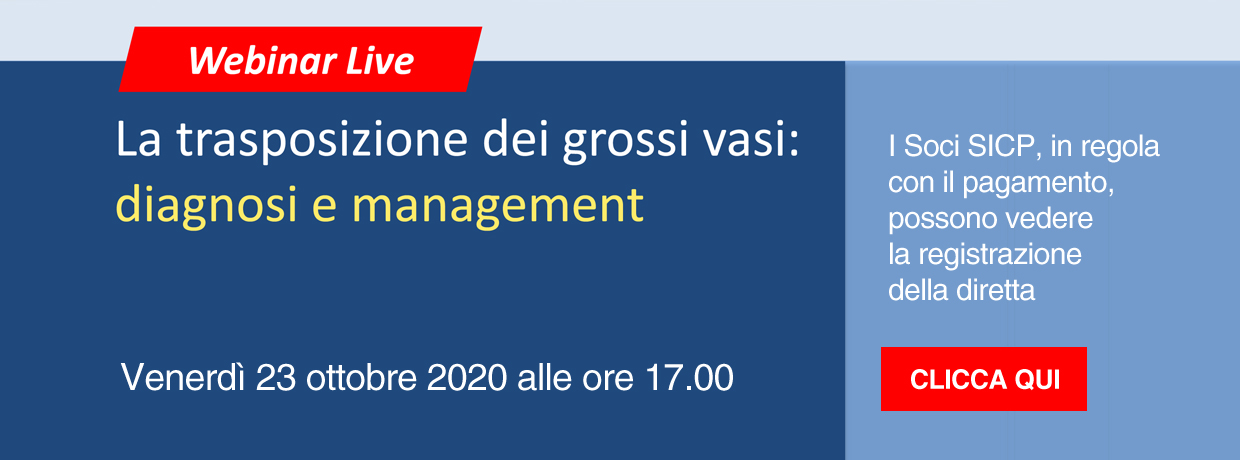 Webinar Live

La trasposizione dei grossi vasi: diagnosi e management

Venerdì 23 ottobre 2020 alle ore 17.00

I Soci SICP, in regola con il pagamento, possono vedere la registrazione della diretta

CLICCA QUI